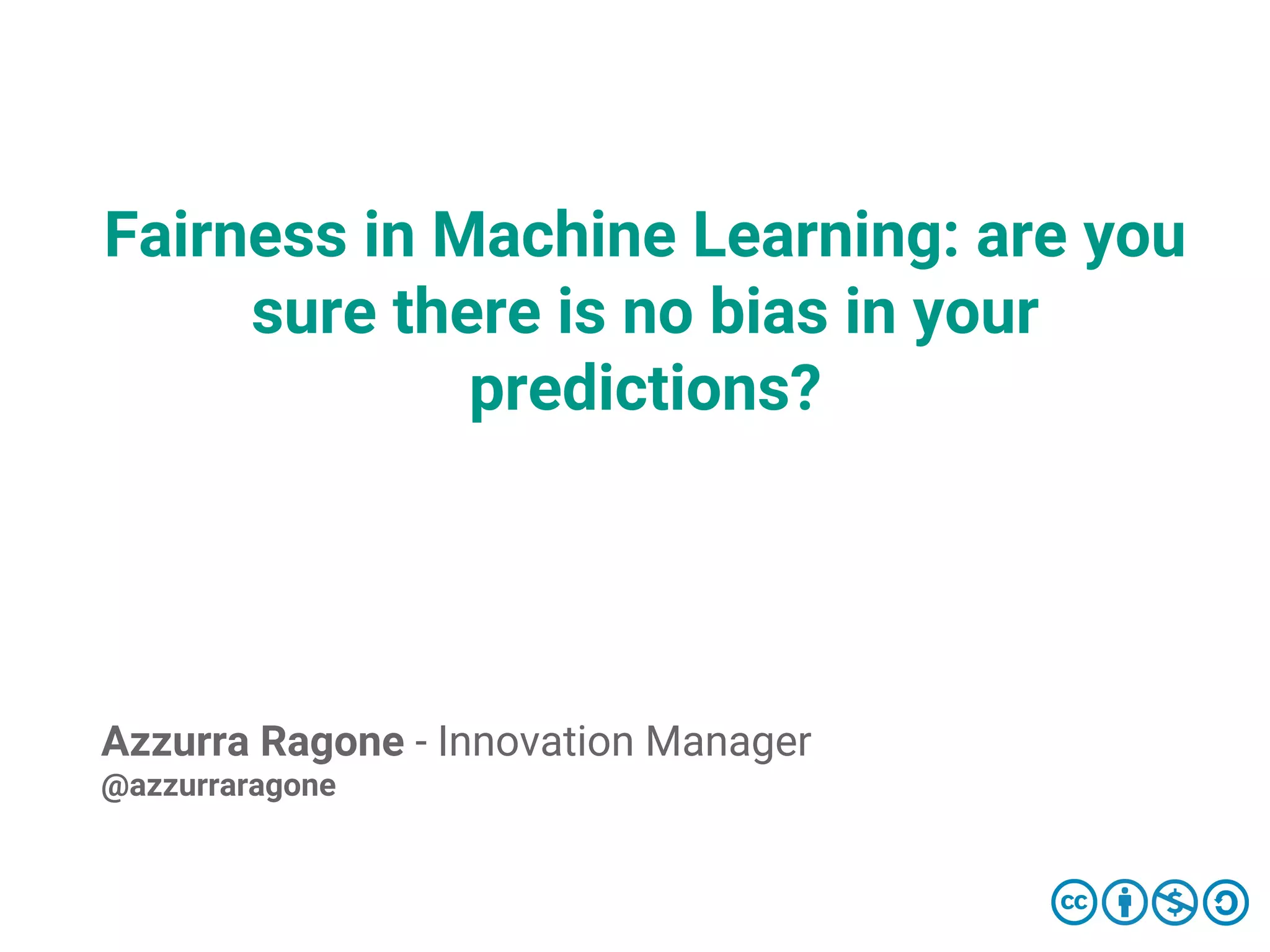 Fairness in Machine Learning: are you sure there is no bias in your predictions?

Azzurra Ragone - Innovation Manager
@azzurraragone

cc